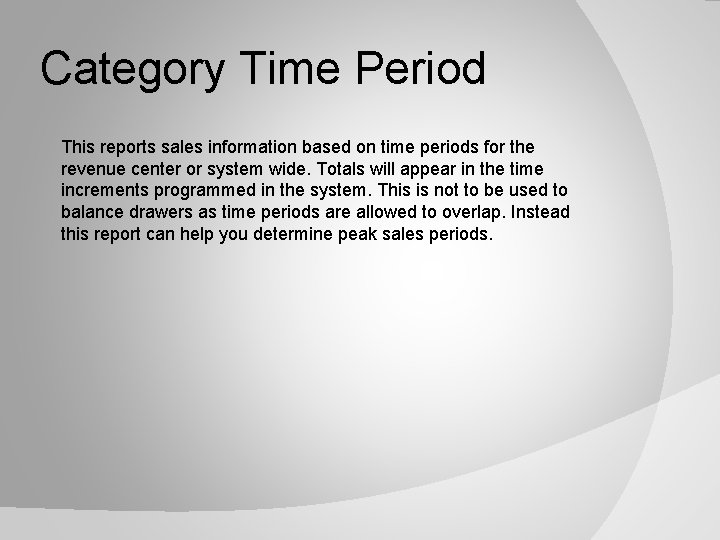 Category Time Period

This reports sales information based on time periods for the revenue center or system wide. Totals will appear in the time increments programmed in the system. This is not to be used to balance drawers as time periods are allowed to overlap. Instead this report can help you determine peak sales periods.